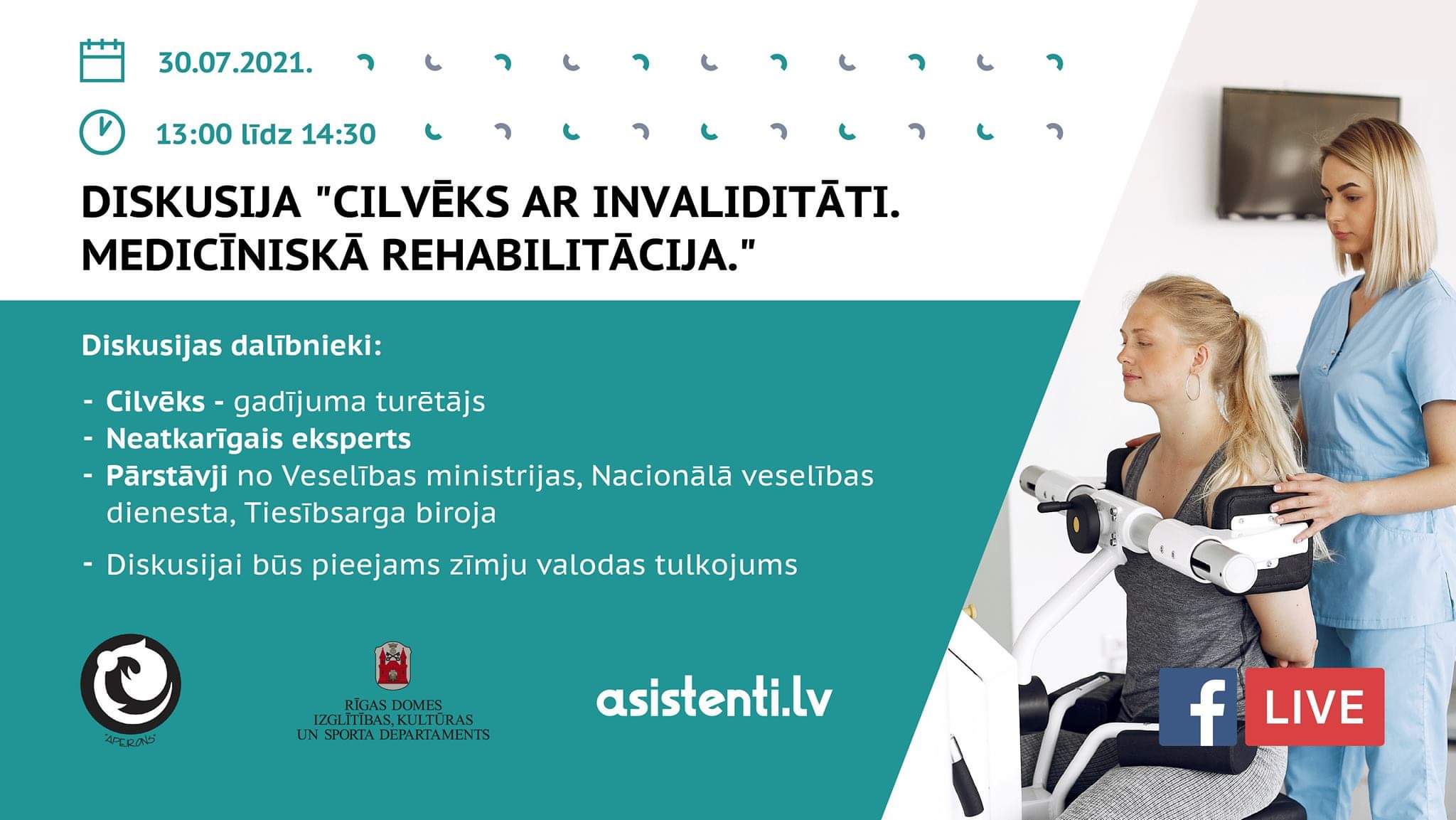 30.07.2021.

13:00 līdz 14:30

DISKUSIJA "CILVĒKS AR INVALIDITĀTI. MEDICĪNISKĀ REHABILITĀCIJA."

Diskusijas dalībnieki:

- Cilvēks - gadījuma turētājs
- Neatkarīgais eksperts
- Pārstāvji no Veselības ministrijas, Nacionālā veselības dienesta, Tiesībsarga biroja

- Diskusijai būs pieejams zīmju valodas tulkojums

"APEIRONS"

RĪGAS DOMES IZGLĪTĪBAS, KULTŪRAS UN SPORTA DEPARTAMENTS

asistenti.lv

f LIVE